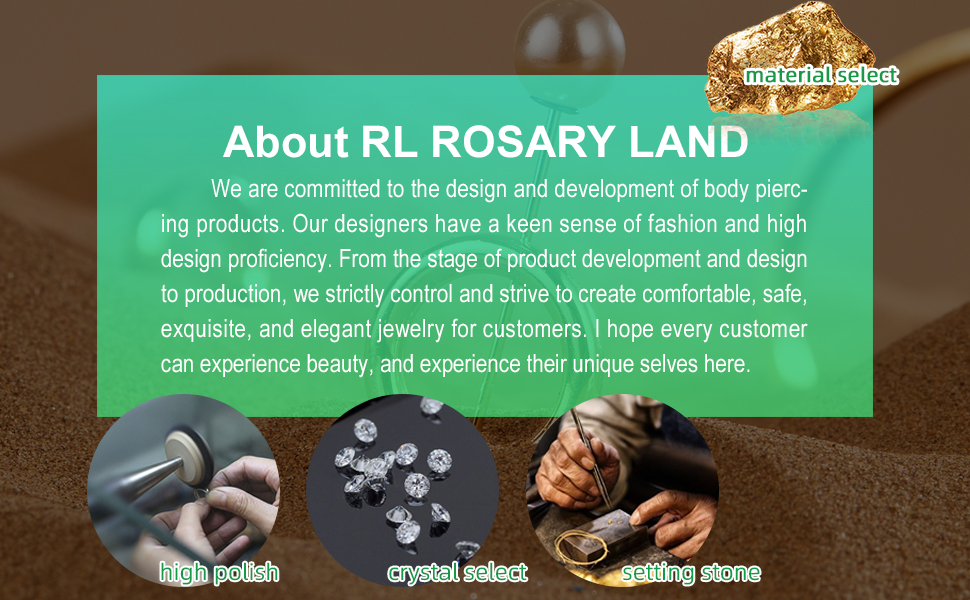 material select

About RL ROSARY LAND

We are committed to the design and development of body piercing products. Our designers have a keen sense of fashion and high design proficiency. From the stage of product development and design to production, we strictly control and strive to create comfortable, safe, exquisite, and elegant jewelry for customers. I hope every customer can experience beauty, and experience their unique selves here.

high polish

crystal select

setting stone